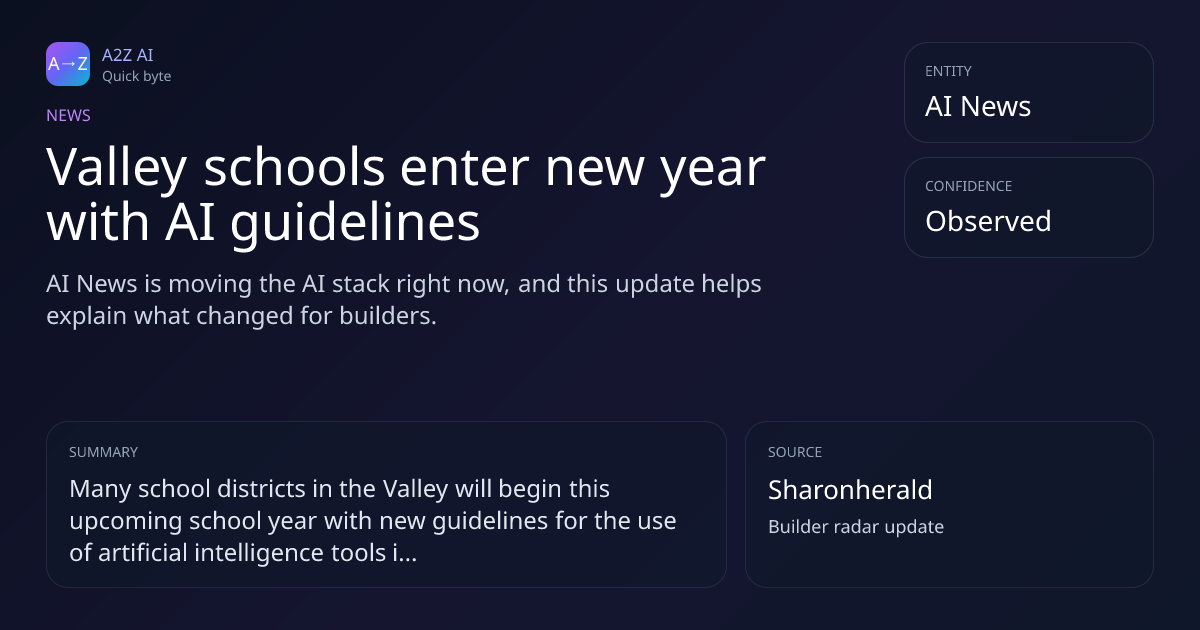 A→Z
A2Z AI
Quick byte

NEWS

Valley schools enter new year with AI guidelines

AI News is moving the AI stack right now, and this update helps explain what changed for builders.

ENTITY
AI News

CONFIDENCE
Observed

SUMMARY
Many school districts in the Valley will begin this upcoming school year with new guidelines for the use of artificial intelligence tools i...

SOURCE
Sharonherald
Builder radar update